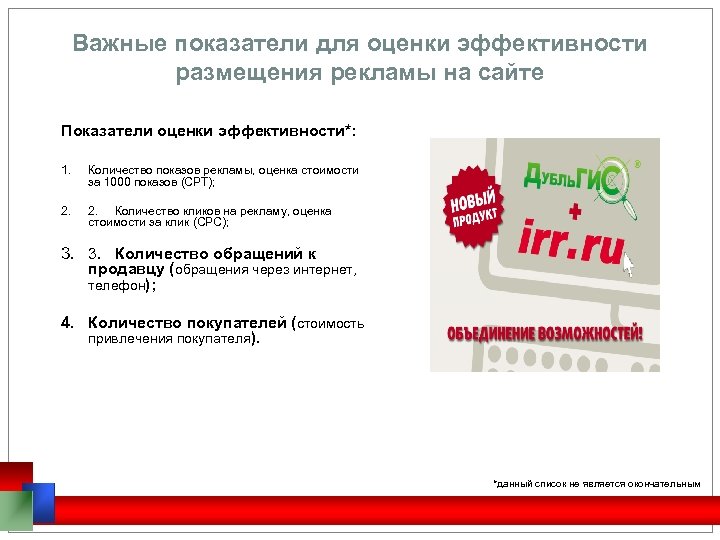 Важные показатели для оценки эффективности размещения рекламы на сайте

Показатели оценки эффективности*:

1. Количество показов рекламы, оценка стоимости за 1000 показов (CPT);

2. 2. Количество кликов на рекламу, оценка стоимости за клик (CPC);

3. 3. Количество обращений к продавцу (обращения через интернет, телефон);

4. Количество покупателей (стоимость привлечения покупателя).

НОВЫЙ ПРОДУКТ

ДубльГИС®

+

irr.ru

ОБЪЕДИНЕНИЕ ВОЗМОЖНОСТЕЙ!

*данный список не является окончательным